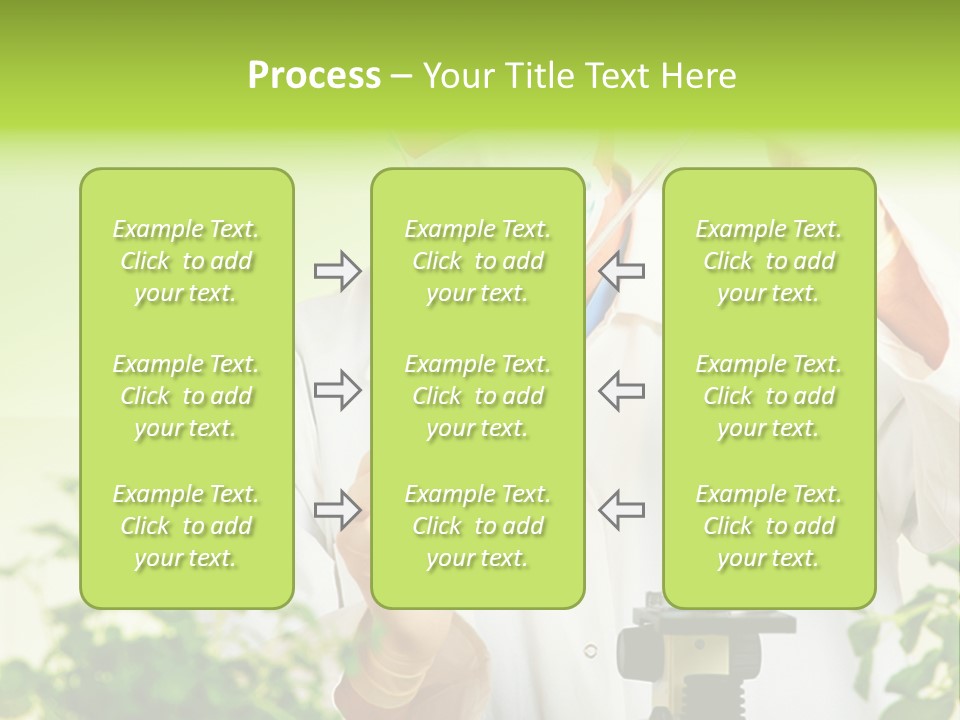 Process – Your Title Text Here

Example Text. Click to add your text.

Example Text. Click to add your text.

Example Text. Click to add your text.

Example Text. Click to add your text.

Example Text. Click to add your text.

Example Text. Click to add your text.

Example Text. Click to add your text.

Example Text. Click to add your text.

Example Text. Click to add your text.